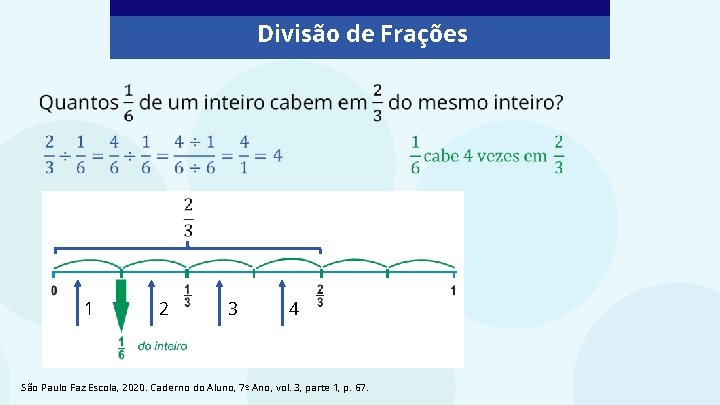 Divisão de Frações

Quantos $\frac{1}{6}$ de um inteiro cabem em $\frac{2}{3}$ do mesmo inteiro?

$\frac{2}{3} \div \frac{1}{6} = \frac{4}{6} \div \frac{1}{6} = \frac{4 \div 1}{6 \div 6} = \frac{4}{1} = 4$

$\frac{1}{6}$ cabe 4 vezes em $\frac{2}{3}$

$\frac{2}{3}$

0 $\frac{1}{3}$ $\frac{2}{3}$ 1

1 2 3 4

$\frac{1}{6}$ do inteiro

São Paulo Faz Escola, 2020. Caderno do Aluno, 7º Ano, vol. 3, parte 1, p. 67.